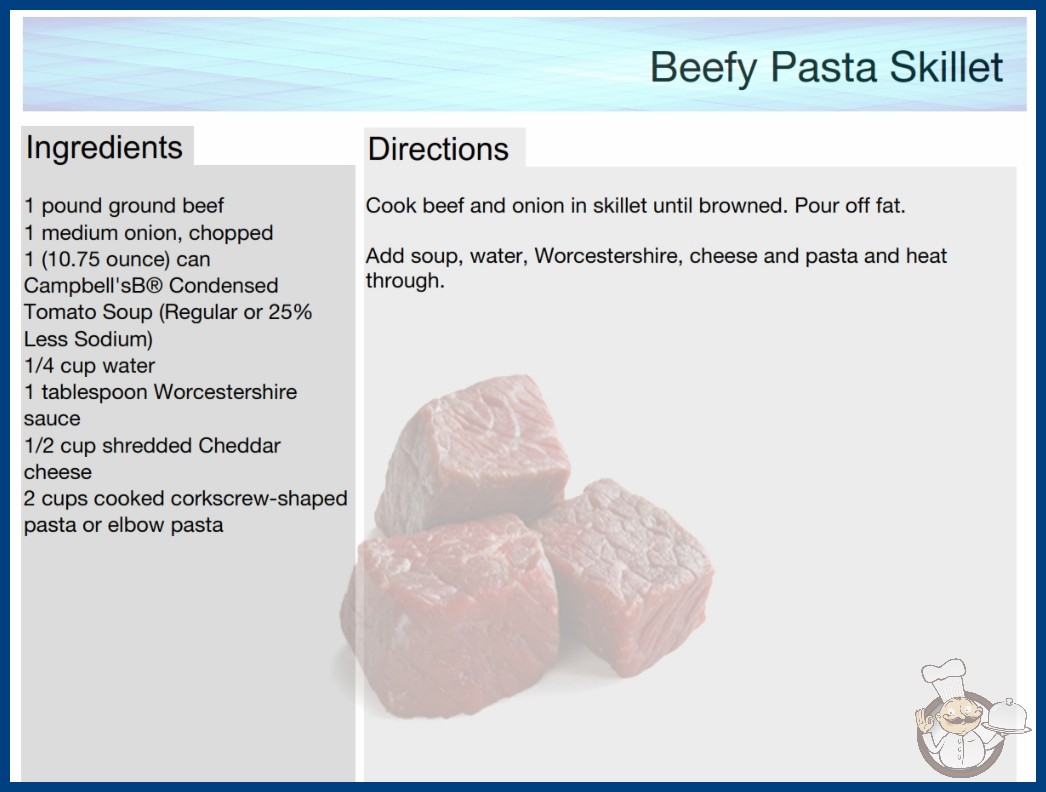 Beefy Pasta Skillet

Ingredients

1 pound ground beef
1 medium onion, chopped
1 (10.75 ounce) can Campbell'sB® Condensed Tomato Soup (Regular or 25% Less Sodium)
1/4 cup water
1 tablespoon Worcestershire sauce
1/2 cup shredded Cheddar cheese
2 cups cooked corkscrew-shaped pasta or elbow pasta

Directions

Cook beef and onion in skillet until browned. Pour off fat.

Add soup, water, Worcestershire, cheese and pasta and heat through.